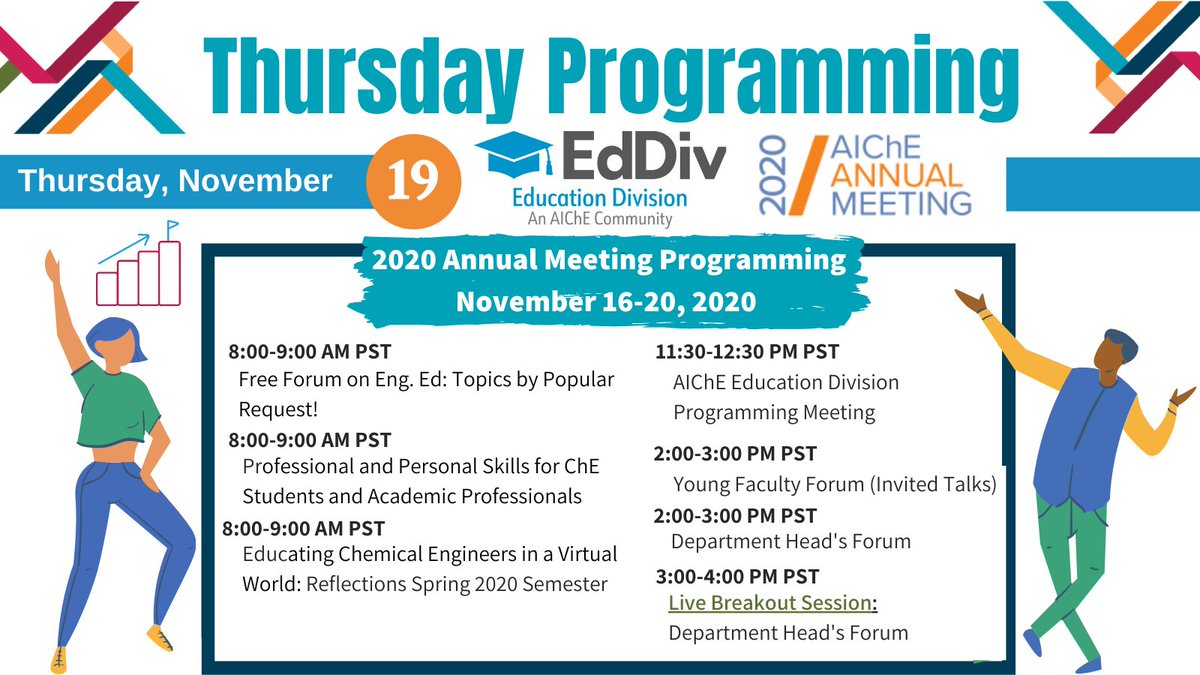 Thursday Programming

Thursday, November 19

EdDiv
Education Division
An AIChE Community

2020 AIChE ANNUAL MEETING

2020 Annual Meeting Programming
November 16-20, 2020

8:00-9:00 AM PST
Free Forum on Eng. Ed: Topics by Popular Request!

8:00-9:00 AM PST
Professional and Personal Skills for ChE Students and Academic Professionals

8:00-9:00 AM PST
Educating Chemical Engineers in a Virtual World: Reflections Spring 2020 Semester

11:30-12:30 PM PST
AIChE Education Division Programming Meeting

2:00-3:00 PM PST
Young Faculty Forum (Invited Talks)

2:00-3:00 PM PST
Department Head's Forum

3:00-4:00 PM PST
Live Breakout Session:
Department Head's Forum